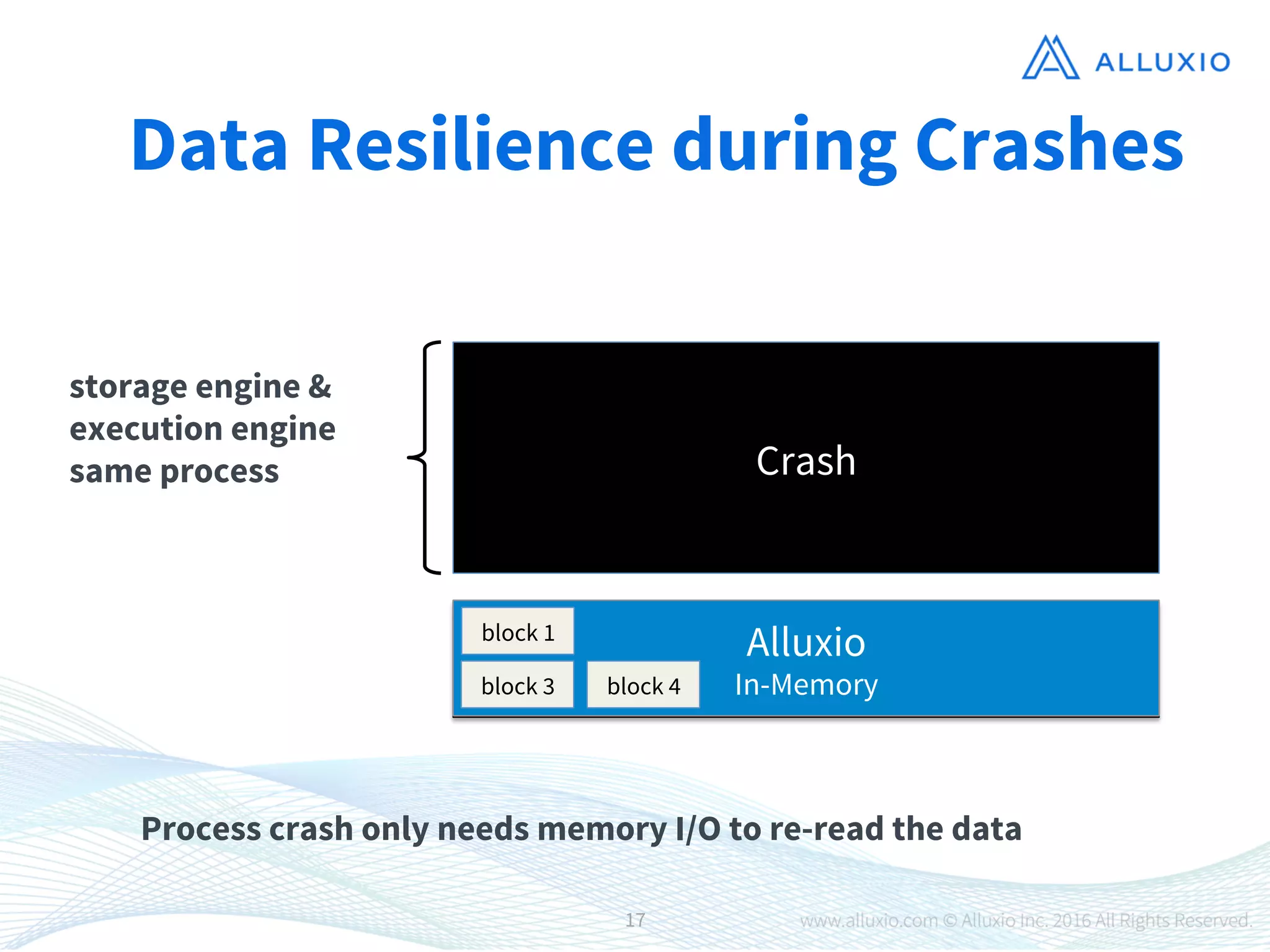 ALLUXIO

Data Resilience during Crashes

storage engine & execution engine same process

Crash

block 1

block 3

block 4

Alluxio
In-Memory

Process crash only needs memory I/O to re-read the data

17

www.alluxio.com © Alluxio Inc. 2016 All Rights Reserved.